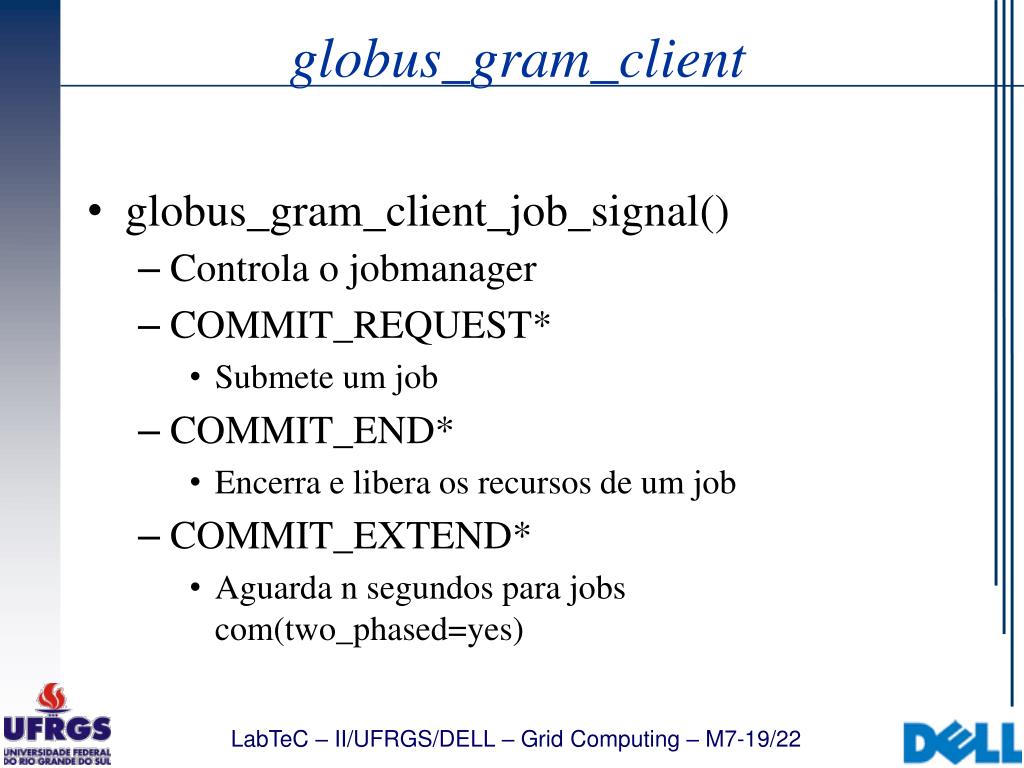 globus_gram_client

• globus_gram_client_job_signal()
– Controla o jobmanager
– COMMIT_REQUEST*
• Submete um job
– COMMIT_END*
• Encerra e libera os recursos de um job
– COMMIT_EXTEND*
• Aguarda n segundos para jobs com(two_phased=yes)

UFRGS
UNIVERSIDADE FEDERAL DO RIO GRANDE DO SUL

LabTeC – II/UFRGS/DELL – Grid Computing – M7-19/22

DELL